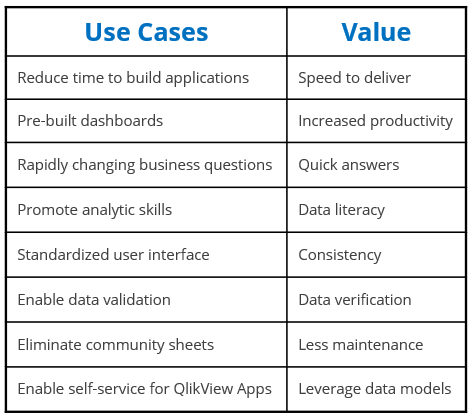 | Use Cases | Value |
|---|---|
| Reduce time to build applications | Speed to deliver |
| Pre-built dashboards | Increased productivity |
| Rapidly changing business questions | Quick answers |
| Promote analytic skills | Data literacy |
| Standardized user interface | Consistency |
| Enable data validation | Data verification |
| Eliminate community sheets | Less maintenance |
| Enable self-service for QlikView Apps | Leverage data models |